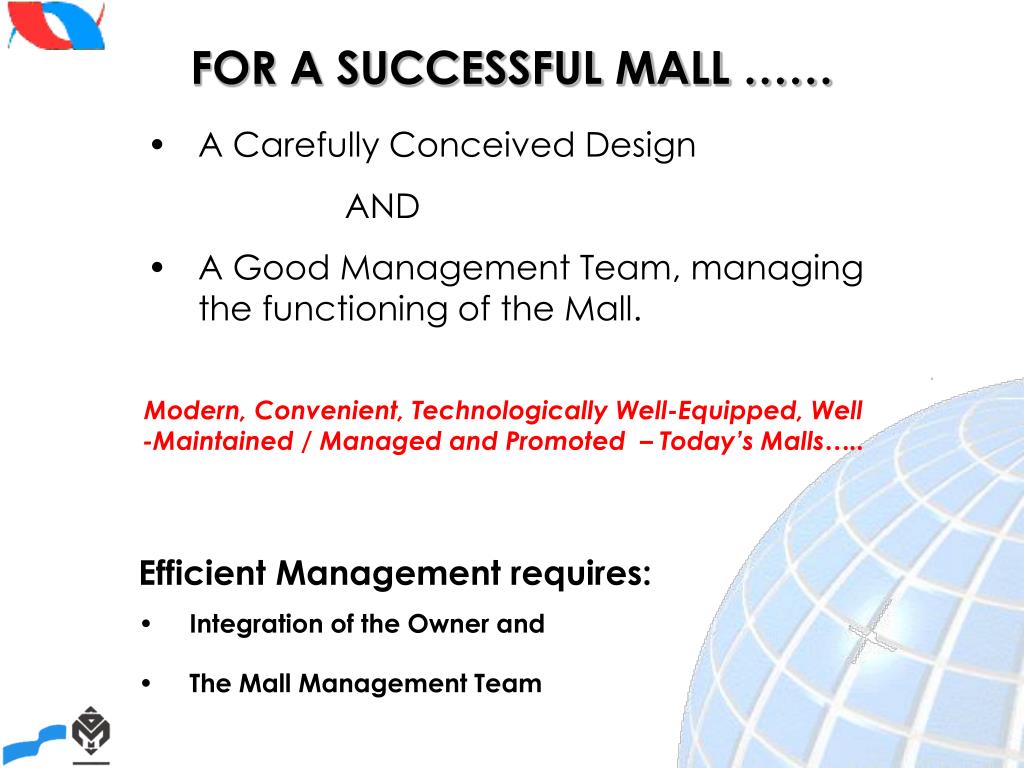 FOR A SUCCESSFUL MALL ……

• A Carefully Conceived Design

AND

• A Good Management Team, managing the functioning of the Mall.

Modern, Convenient, Technologically Well-Equipped, Well -Maintained / Managed and Promoted – Today's Malls…..

Efficient Management requires:

• Integration of the Owner and

• The Mall Management Team